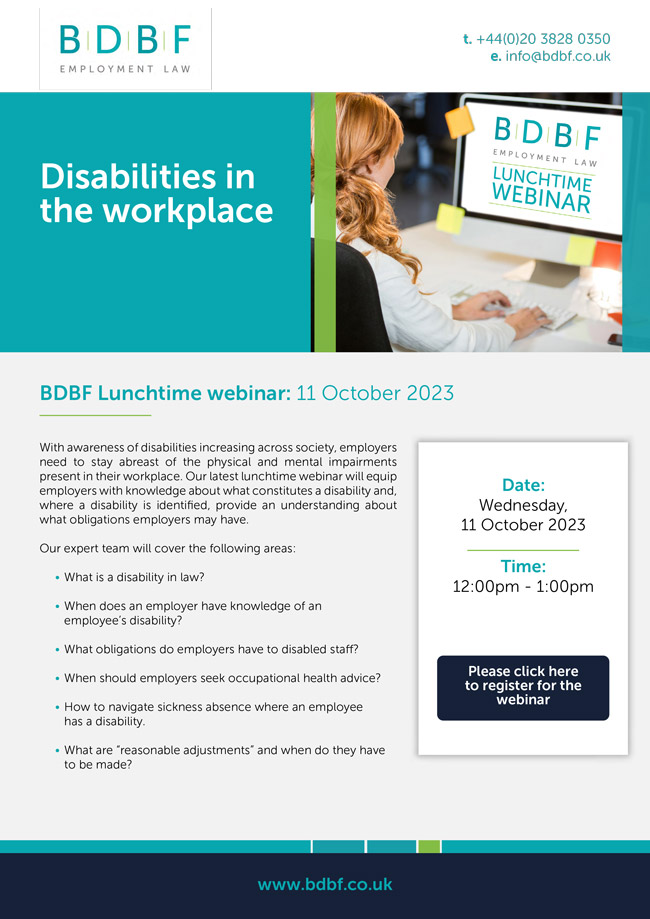 B D B F
EMPLOYMENT LAW

t. +44(0)20 3828 0350
e. info@bdbf.co.uk

Disabilities in the workplace

B D B F
EMPLOYMENT LAW
LUNCHTIME WEBINAR

BDBF Lunchtime webinar: 11 October 2023

With awareness of disabilities increasing across society, employers need to stay abreast of the physical and mental impairments present in their workplace. Our latest lunchtime webinar will equip employers with knowledge about what constitutes a disability and, where a disability is identified, provide an understanding about what obligations employers may have.

Our expert team will cover the following areas:

• What is a disability in law?

• When does an employer have knowledge of an employee's disability?

• What obligations do employers have to disabled staff?

• When should employers seek occupational health advice?

• How to navigate sickness absence where an employee has a disability.

• What are "reasonable adjustments" and when do they have to be made?

Date:
Wednesday, 11 October 2023

Time:
12:00pm - 1:00pm

Please click here to register for the webinar

www.bdbf.co.uk